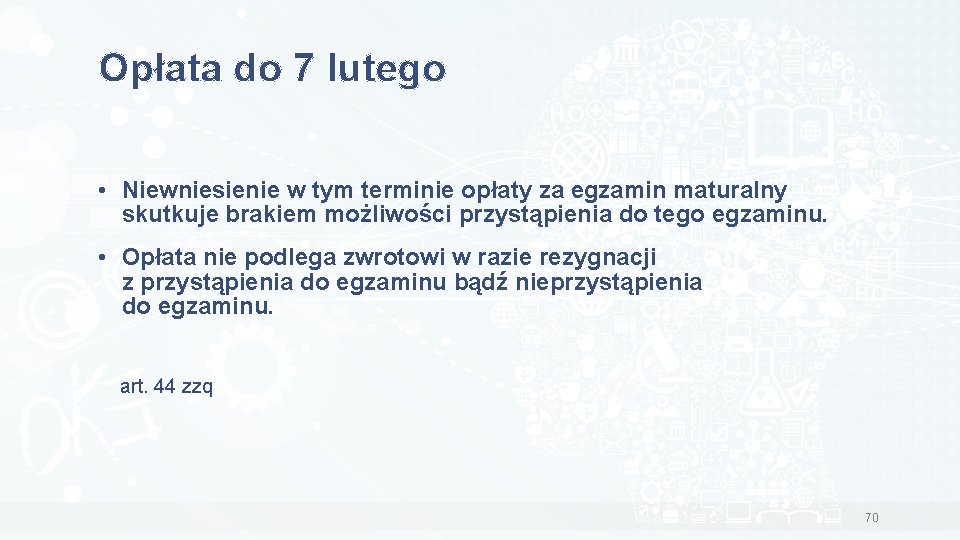 Opłata do 7 lutego

• Niewniesienie w tym terminie opłaty za egzamin maturalny skutkuje brakiem możliwości przystąpienia do tego egzaminu.

• Opłata nie podlega zwrotowi w razie rezygnacji z przystąpienia do egzaminu bądź nieprzystąpienia do egzaminu.

art. 44 zzq

70